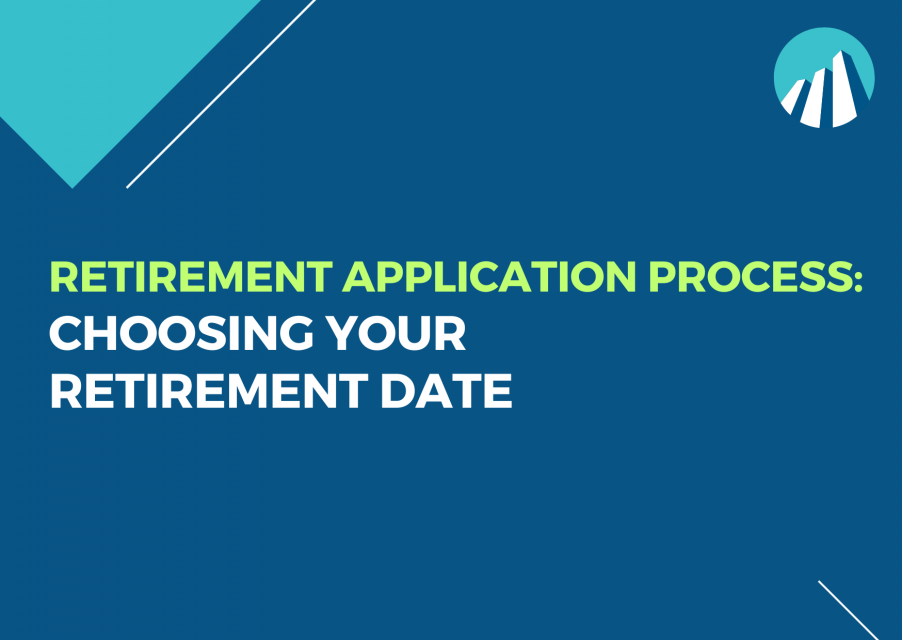 RETIREMENT APPLICATION PROCESS:
CHOOSING YOUR
RETIREMENT DATE